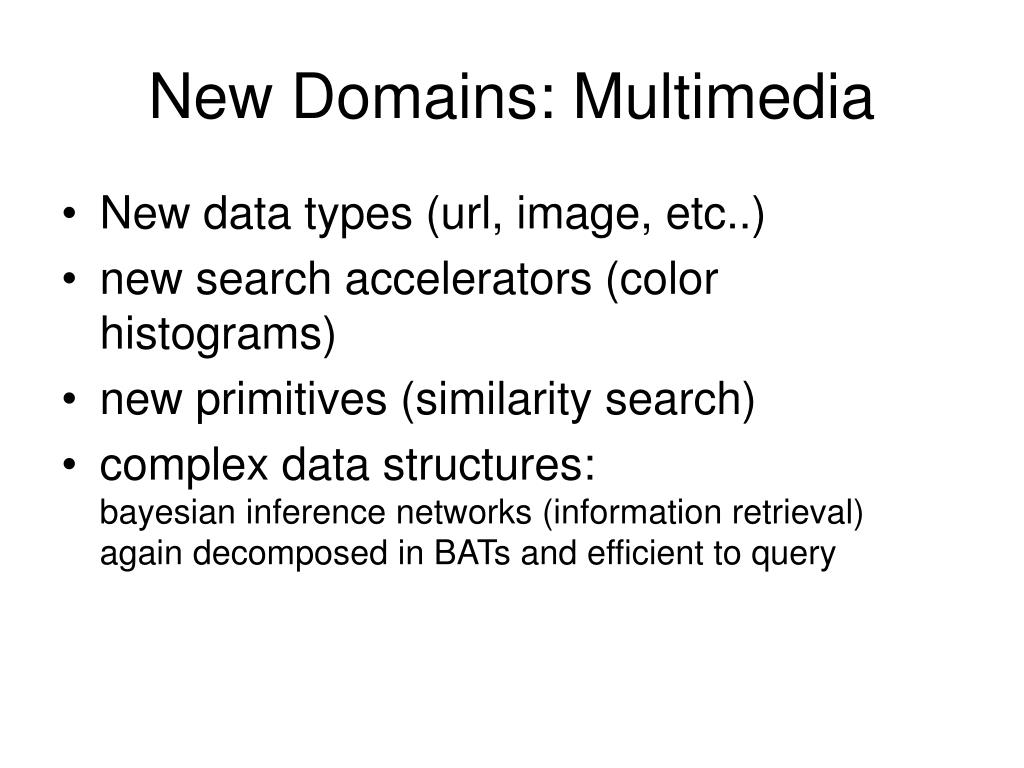 New Domains: Multimedia

• New data types (url, image, etc..)
• new search accelerators (color histograms)
• new primitives (similarity search)
• complex data structures:
bayesian inference networks (information retrieval) again decomposed in BATs and efficient to query